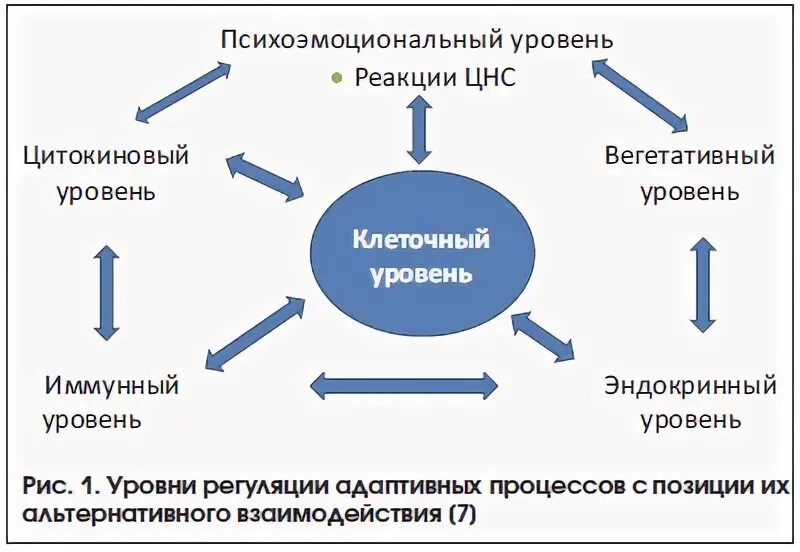 Психоэмоциональный уровень

• Реакции ЦНС

Цитокиновый уровень

Вегетативный уровень

Клеточный уровень

Иммунный уровень

Эндокринный уровень

Рис. 1. Уровни регуляции адаптивных процессов с позиции их альтернативного взаимодействия (7)